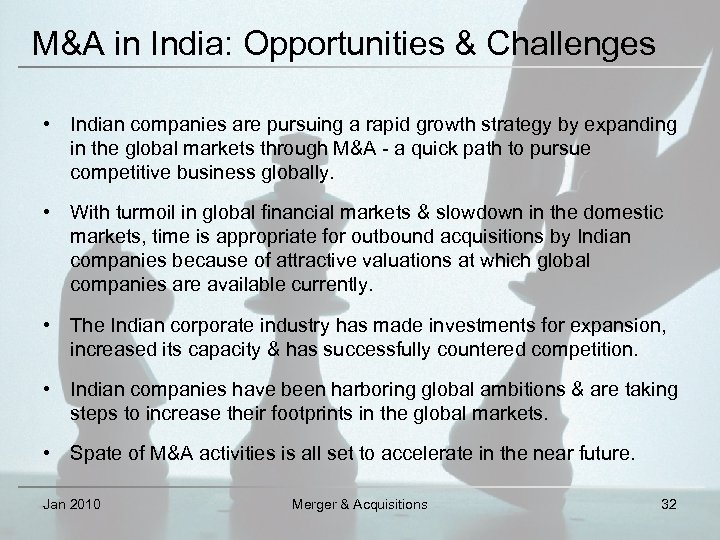 M&A in India: Opportunities & Challenges

• Indian companies are pursuing a rapid growth strategy by expanding in the global markets through M&A - a quick path to pursue competitive business globally.

• With turmoil in global financial markets & slowdown in the domestic markets, time is appropriate for outbound acquisitions by Indian companies because of attractive valuations at which global companies are available currently.

• The Indian corporate industry has made investments for expansion, increased its capacity & has successfully countered competition.

• Indian companies have been harboring global ambitions & are taking steps to increase their footprints in the global markets.

• Spate of M&A activities is all set to accelerate in the near future.

Jan 2010

Merger & Acquisitions

32